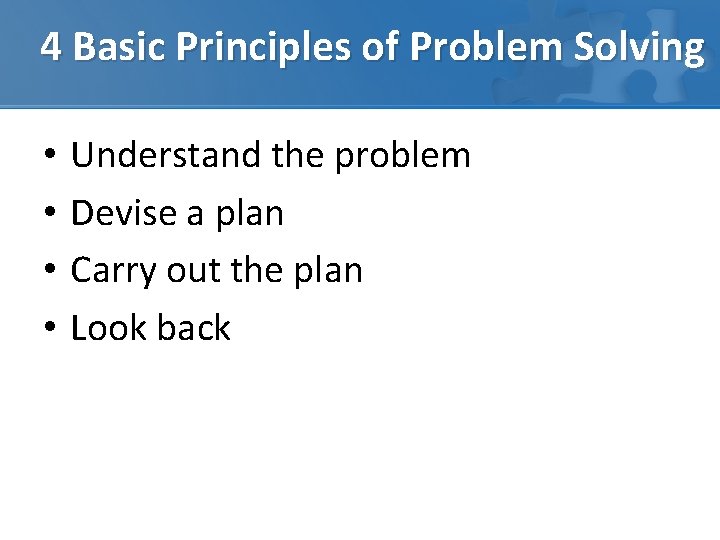 4 Basic Principles of Problem Solving

• Understand the problem
• Devise a plan
• Carry out the plan
• Look back